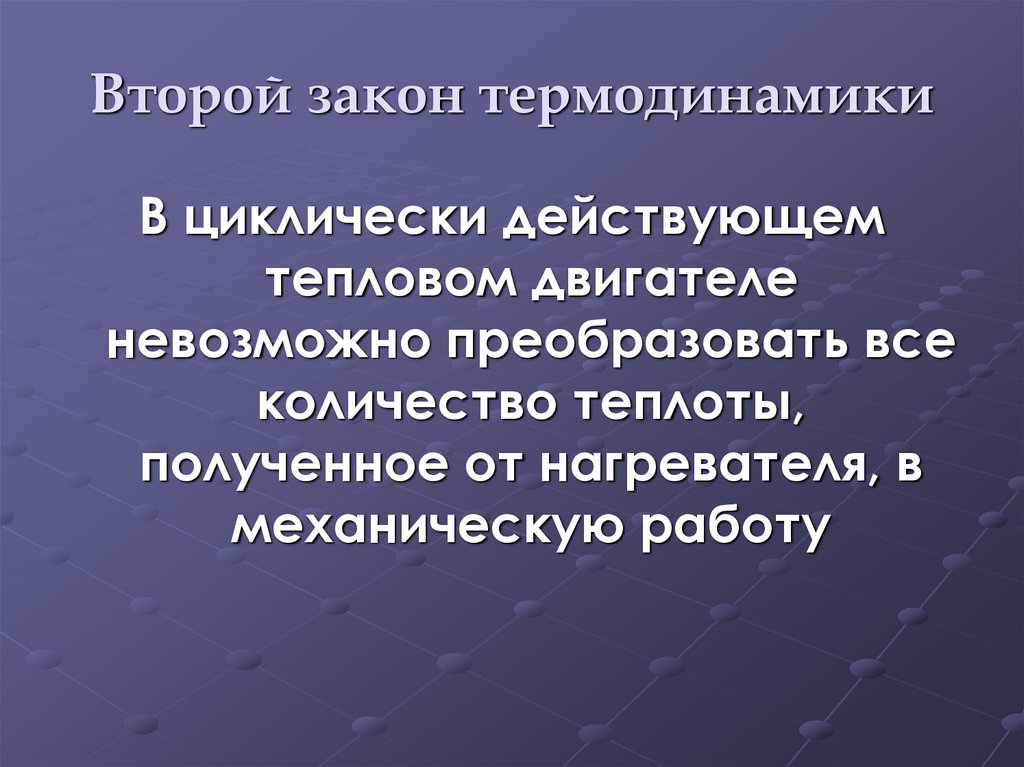 Второй закон термодинамики

В циклически действующем тепловом двигателе невозможно преобразовать все количество теплоты, полученное от нагревателя, в механическую работу